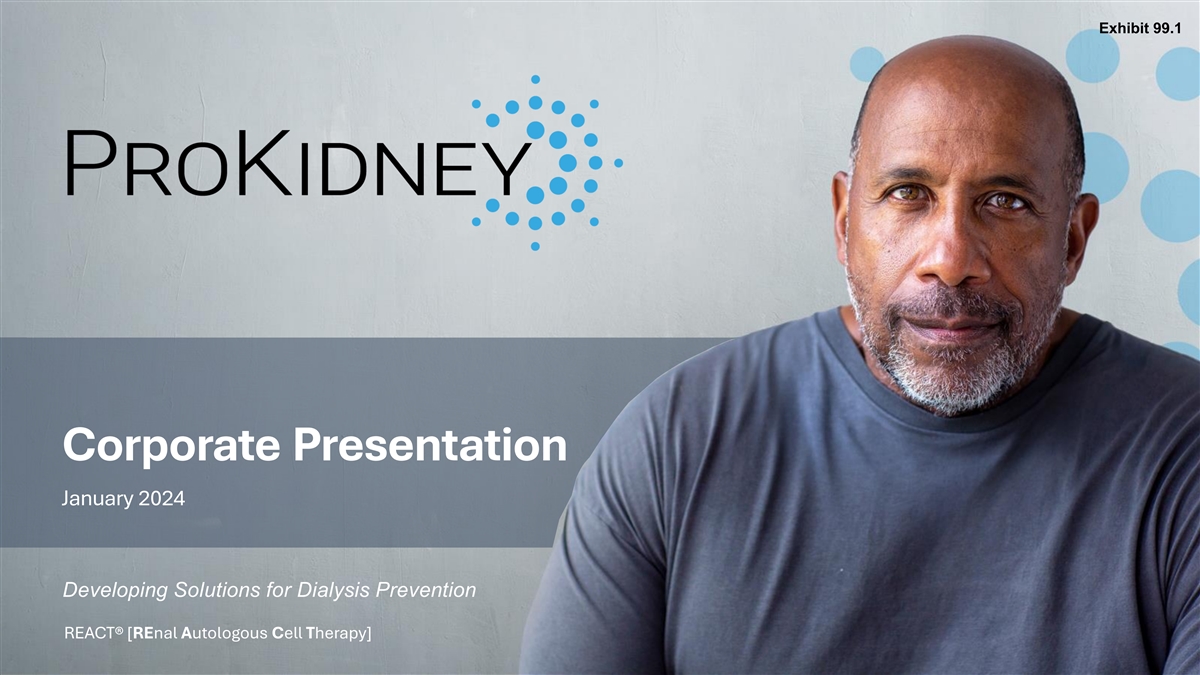 Exhibit 99.1

PROKIDNEY

Corporate Presentation

January 2024

Developing Solutions for Dialysis Prevention

REACT® [REnal Autologous Cell Therapy]